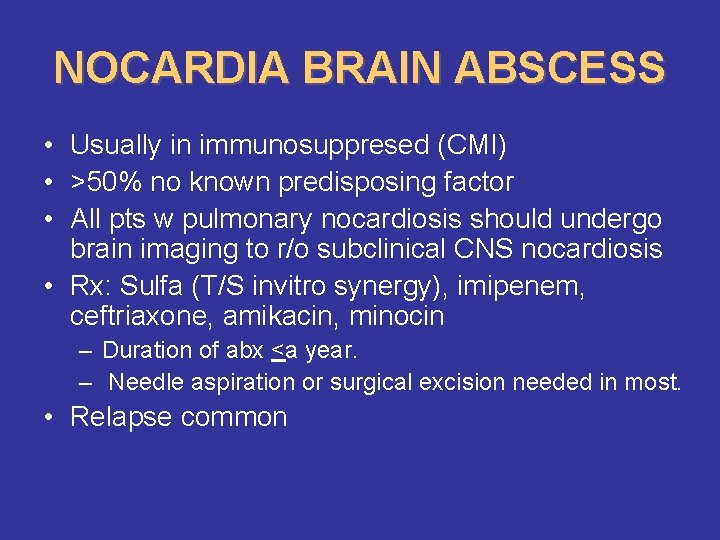 NOCARDIA BRAIN ABSCESS

• Usually in immunosuppresed (CMI)
• >50% no known predisposing factor
• All pts w pulmonary nocardiosis should undergo brain imaging to r/o subclinical CNS nocardiosis
• Rx: Sulfa (T/S invitro synergy), imipenem, ceftriaxone, amikacin, minocin
– Duration of abx $\leq$a year.
– Needle aspiration or surgical excision needed in most.
• Relapse common